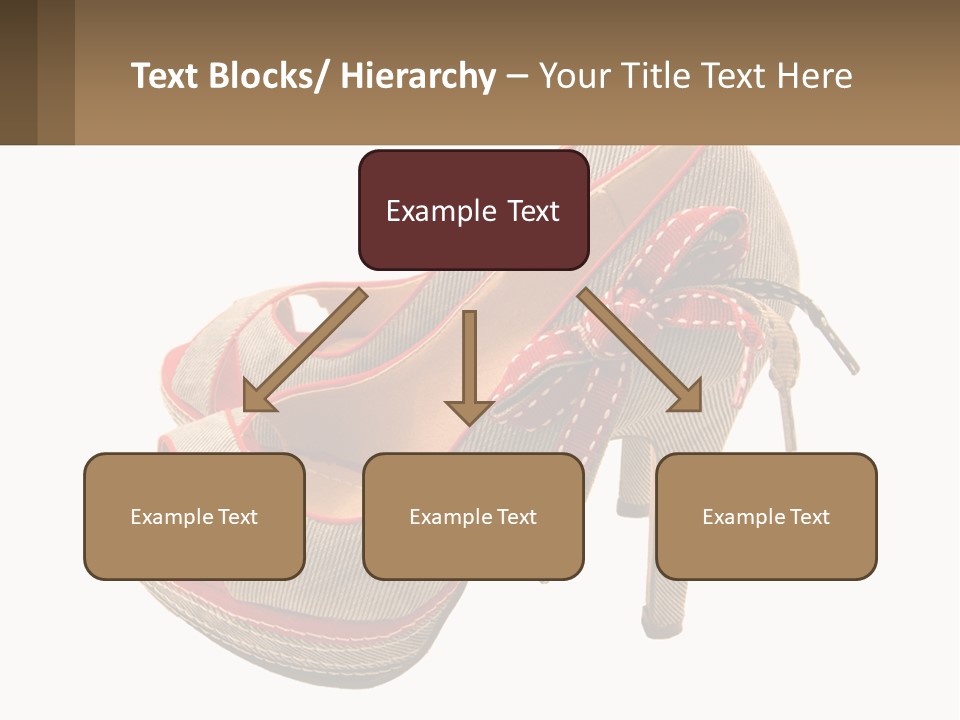 Text Blocks/ Hierarchy – Your Title Text Here

Example Text

Example Text

Example Text

Example Text